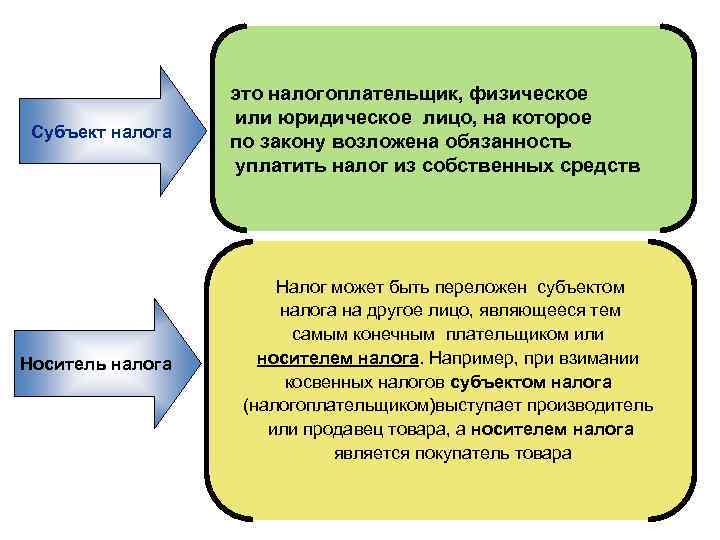 Субъект налога

это налогоплательщик, физическое или юридическое лицо, на которое по закону возложена обязанность уплатить налог из собственных средств

Носитель налога

Налог может быть переложен субъектом налога на другое лицо, являющееся тем самым конечным плательщиком или носителем налога. Например, при взимании косвенных налогов субъектом налога (налогоплательщиком)выступает производитель или продавец товара, а носителем налога является покупатель товара